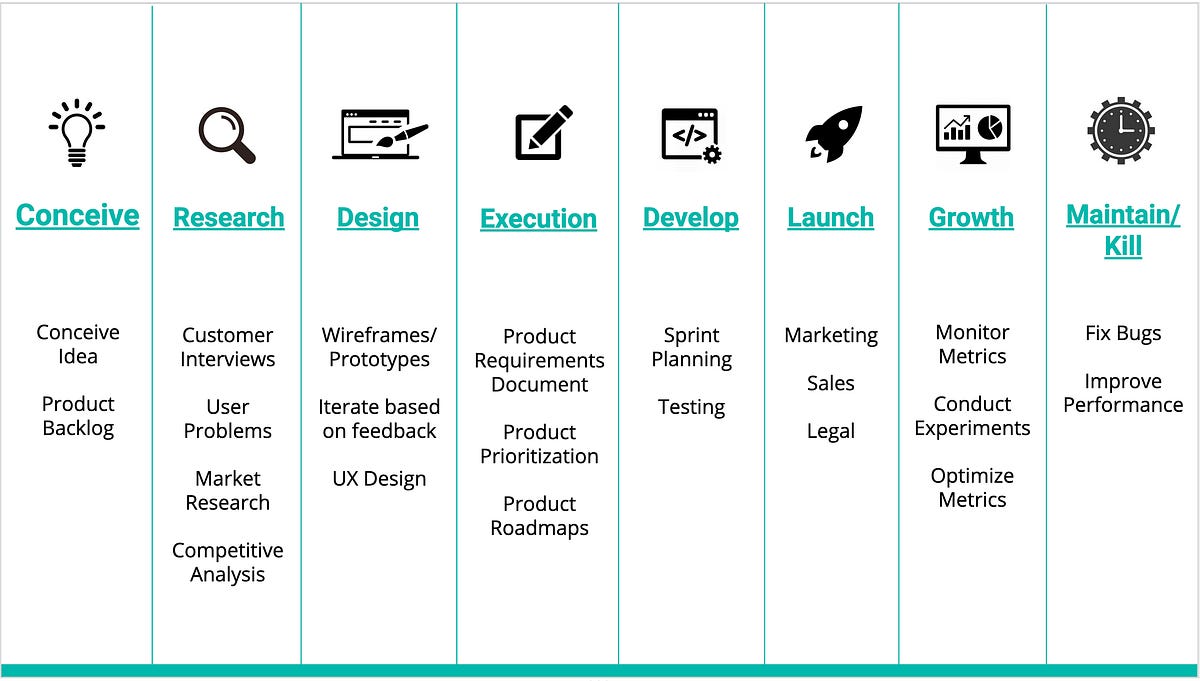 Conceive

Conceive Idea

Product Backlog

Research

Customer Interviews

User Problems

Market Research

Competitive Analysis

Design

Wireframes/ Prototypes

Iterate based on feedback

UX Design

Execution

Product Requirements Document

Product Prioritization

Product Roadmaps

Develop

Sprint Planning

Testing

Launch

Marketing

Sales

Legal

Growth

Monitor Metrics

Conduct Experiments

Optimize Metrics

Maintain/ Kill

Fix Bugs

Improve Performance